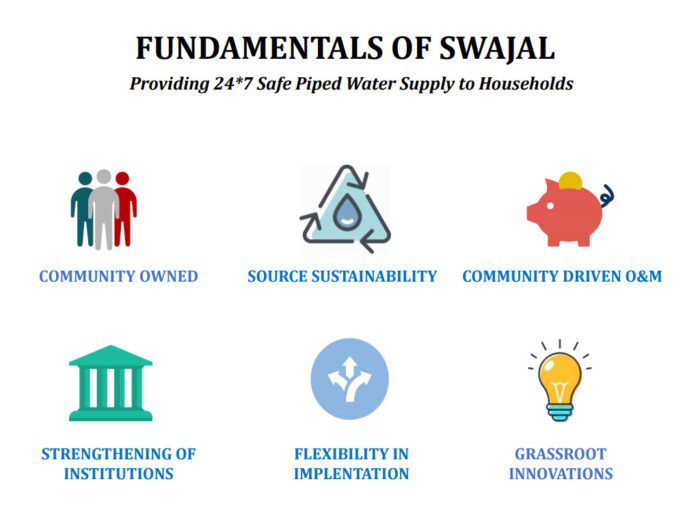 FUNDAMENTALS OF SWAJAL

Providing 24*7 Safe Piped Water Supply to Households

COMMUNITY OWNED

SOURCE SUSTAINABILITY

COMMUNITY DRIVEN O&M

STRENGTHENING OF INSTITUTIONS

FLEXIBILITY IN IMPLENTATION

GRASSROOT INNOVATIONS